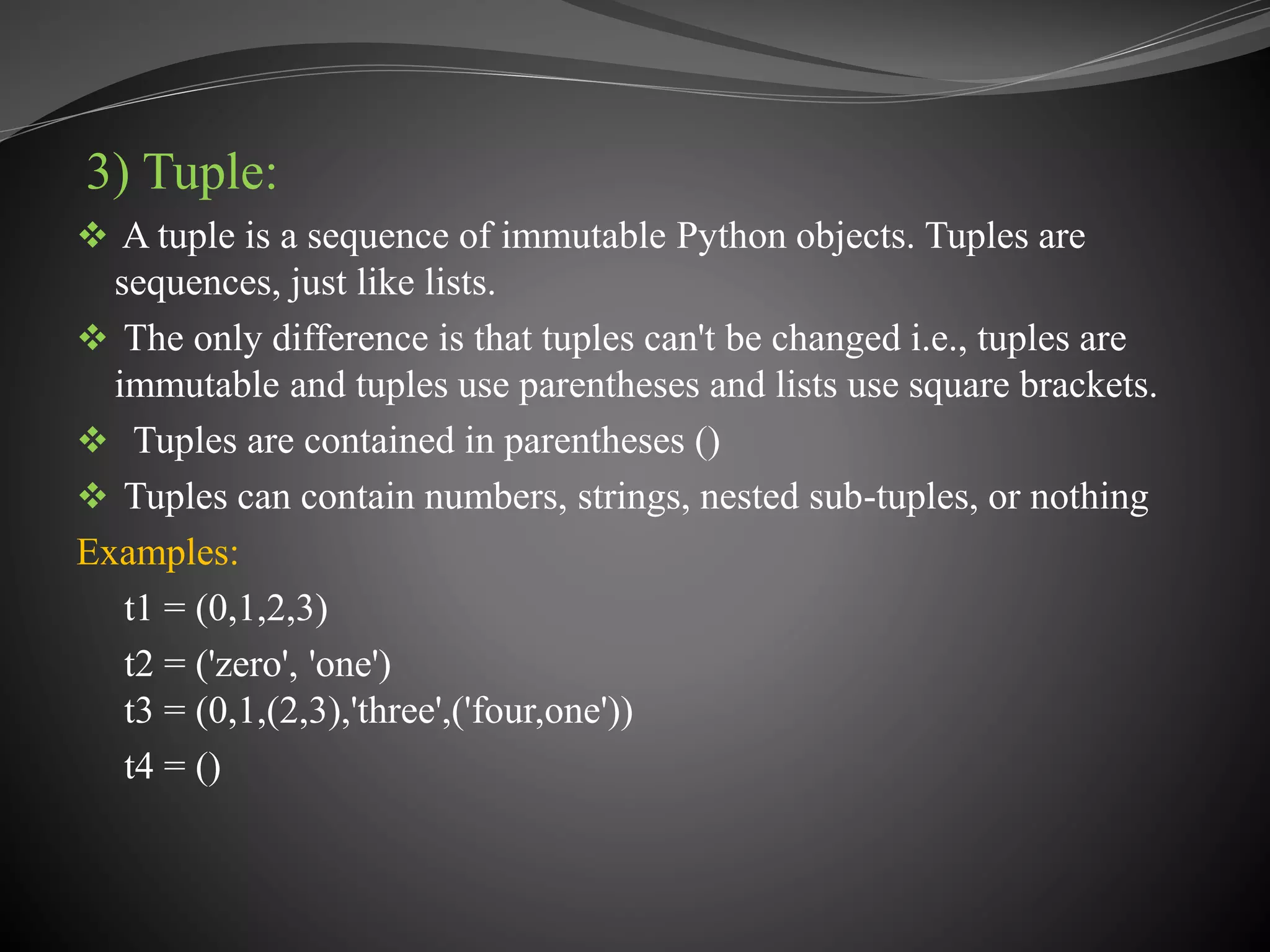 3) Tuple:

❖ A tuple is a sequence of immutable Python objects. Tuples are sequences, just like lists.

❖ The only difference is that tuples can't be changed i.e., tuples are immutable and tuples use parentheses and lists use square brackets.

❖ Tuples are contained in parentheses ()

❖ Tuples can contain numbers, strings, nested sub-tuples, or nothing

Examples:

t1 = (0,1,2,3)

t2 = ('zero', 'one')
t3 = (0,1,(2,3),'three',('four,one'))

t4 = ()